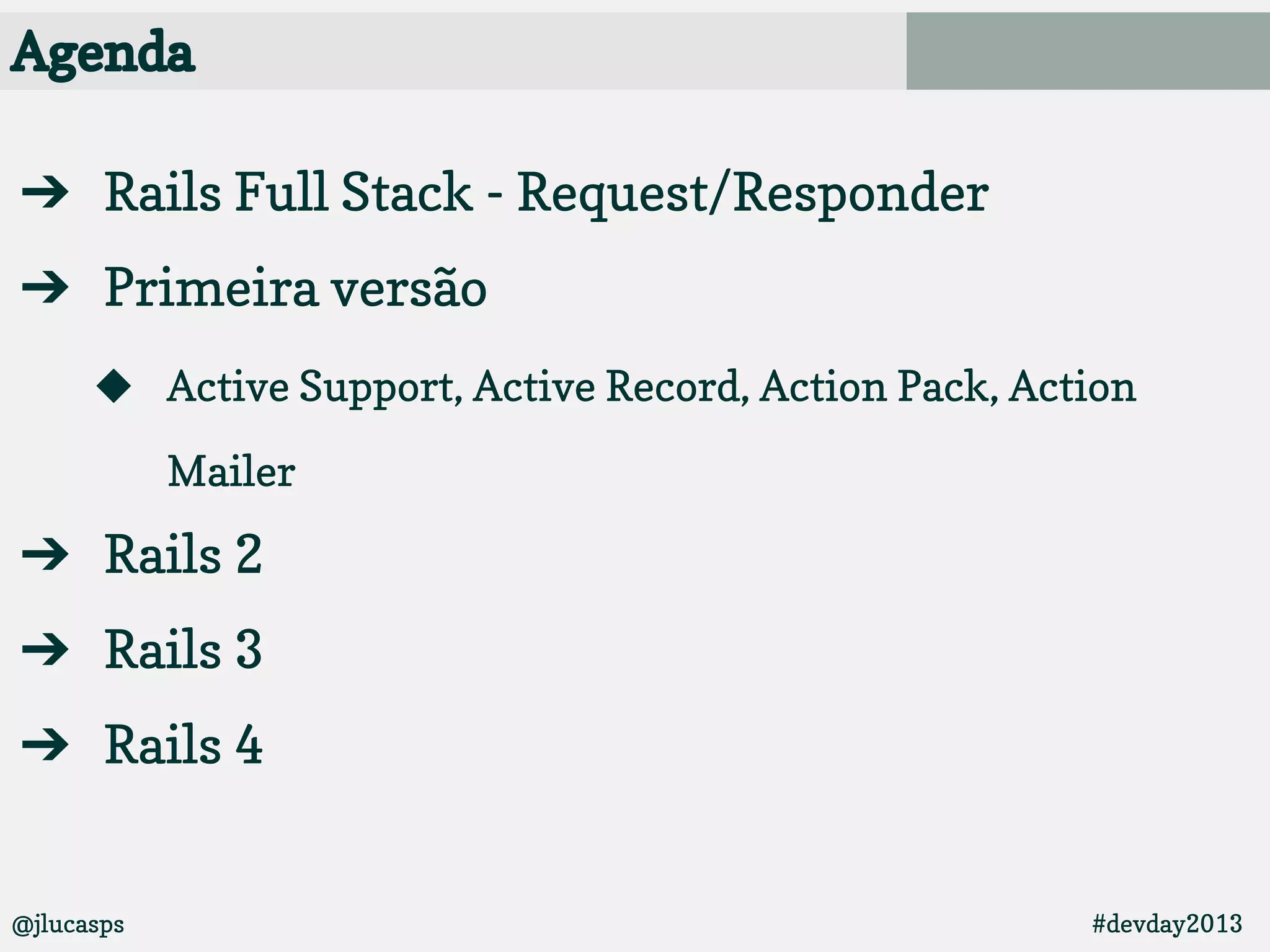 Agenda

➔ Rails Full Stack - Request/Responder

➔ Primeira versão

◆ Active Support, Active Record, Action Pack, Action Mailer

➔ Rails 2

➔ Rails 3

➔ Rails 4

@jlucasps

#devday2013